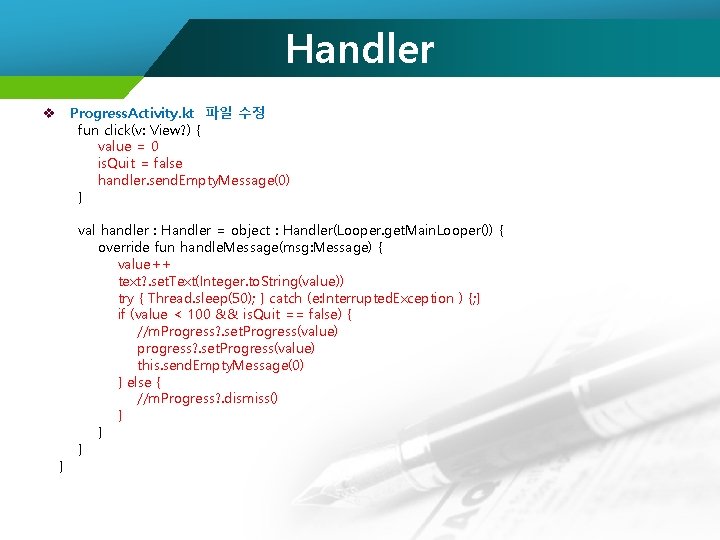 Handler

❖ ProgressActivity.kt 파일 수정

fun click(v: View?) {
    value = 0
    isQuit = false
    handler.sendEmptyMessage(0)
}

val handler : Handler = object : Handler(Looper.getMainLooper()) {
    override fun handleMessage(msg:Message) {
        value++
        text?.setText(Integer.toString(value))
        try { Thread.sleep(50); } catch (e:InterruptedException ) {;}
        if (value < 100 && isQuit == false) {
            //mProgress?.setProgress(value)
            progress?.setProgress(value)
            this.sendEmptyMessage(0)
        } else {
            //mProgress?.dismiss()
        }
    }
}
}